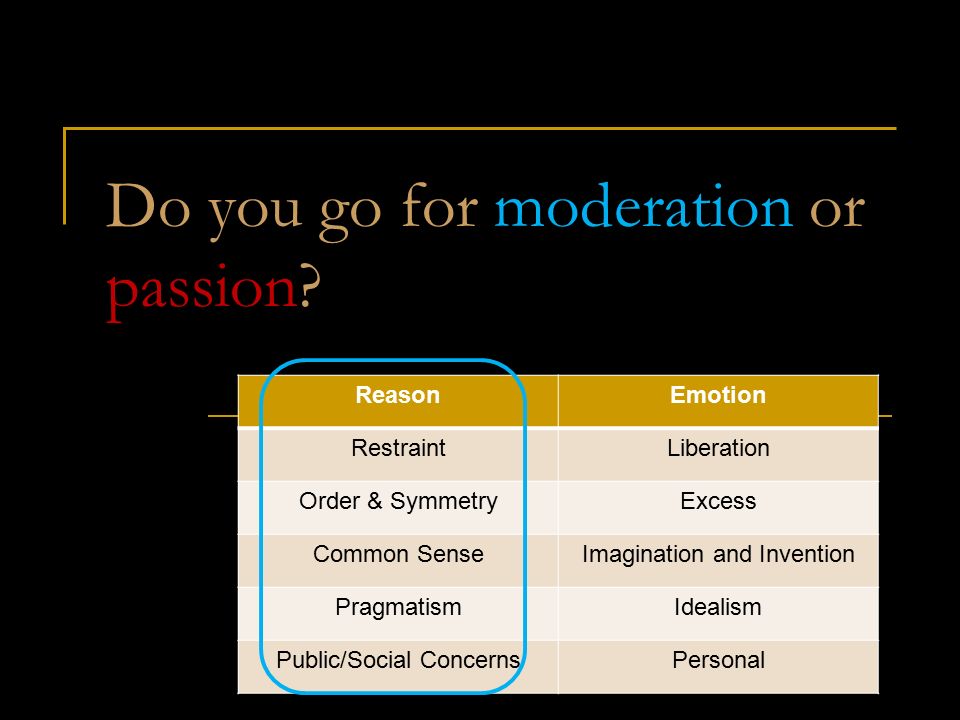 Do you go for moderation or passion?

| Reason | Emotion |
|---|---|
| Restraint | Liberation |
| Order & Symmetry | Excess |
| Common Sense | Imagination and Invention |
| Pragmatism | Idealism |
| Public/Social Concerns | Personal |